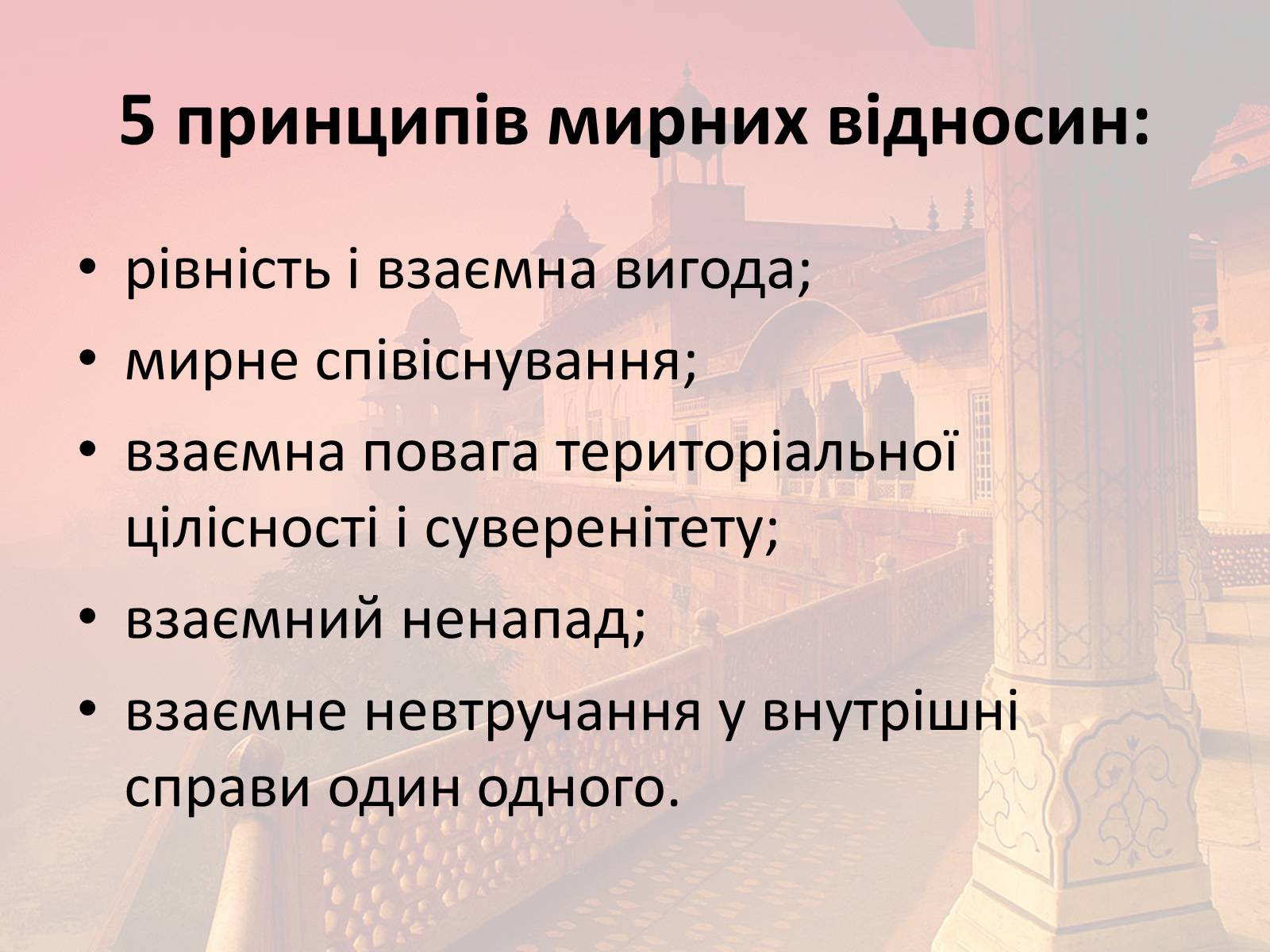 5 принципів мирних відносин:

• рівність і взаємна вигода;
• мирне співіснування;
• взаємна повага територіальної цілісності і суверенітету;
• взаємний ненапад;
• взаємне невтручання у внутрішні справи один одного.